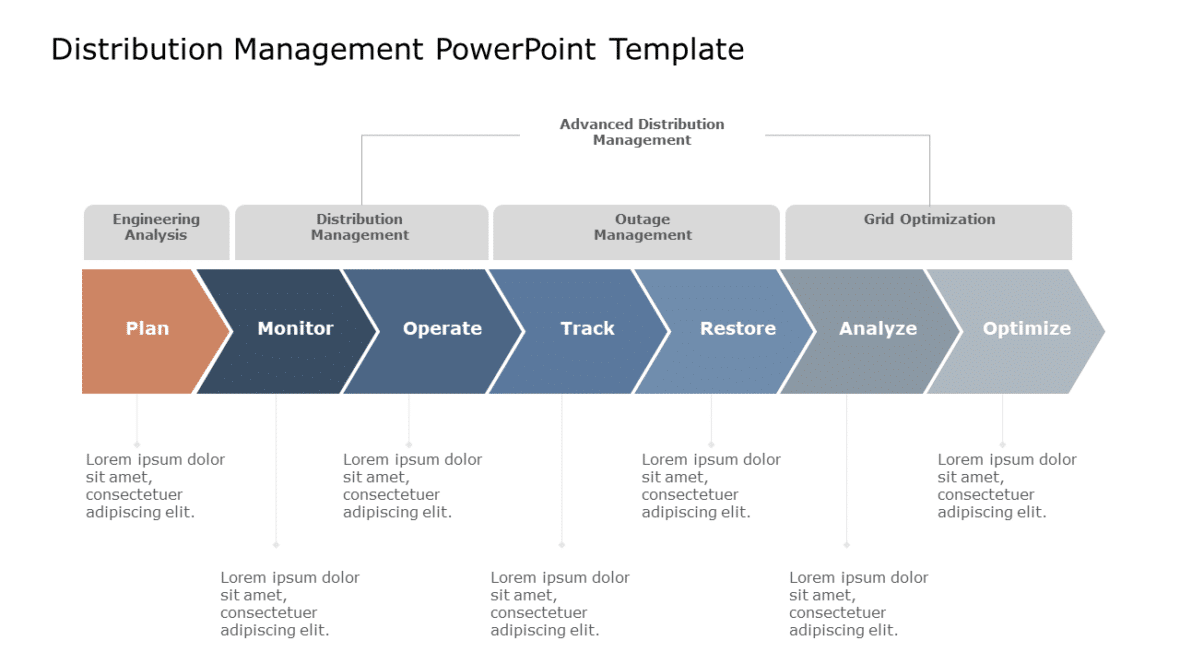 Distribution Management PowerPoint Template

Advanced Distribution Management

Engineering Analysis

Distribution Management

Outage Management

Grid Optimization

Plan

Monitor

Operate

Track

Restore

Analyze

Optimize

Lorem ipsum dolor sit amet, consectetuer adipiscing elit.

Lorem ipsum dolor sit amet, consectetuer adipiscing elit.

Lorem ipsum dolor sit amet, consectetuer adipiscing elit.

Lorem ipsum dolor sit amet, consectetuer adipiscing elit.

Lorem ipsum dolor sit amet, consectetuer adipiscing elit.

Lorem ipsum dolor sit amet, consectetuer adipiscing elit.

Lorem ipsum dolor sit amet, consectetuer adipiscing elit.